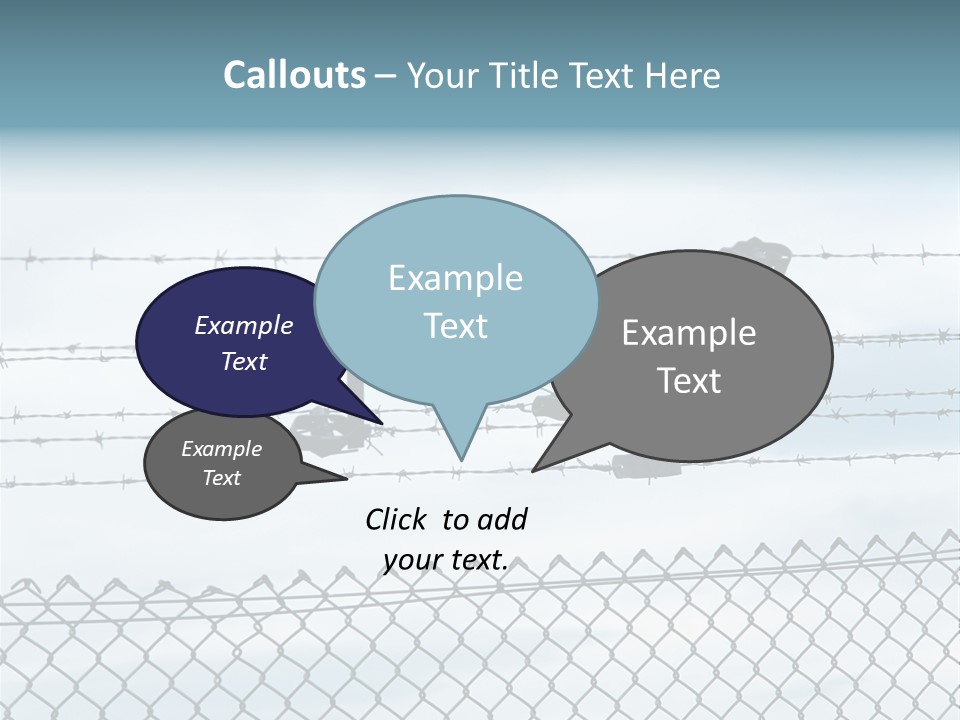 Callouts – Your Title Text Here

Example Text

Example Text

Example Text

Example Text

Click to add your text.